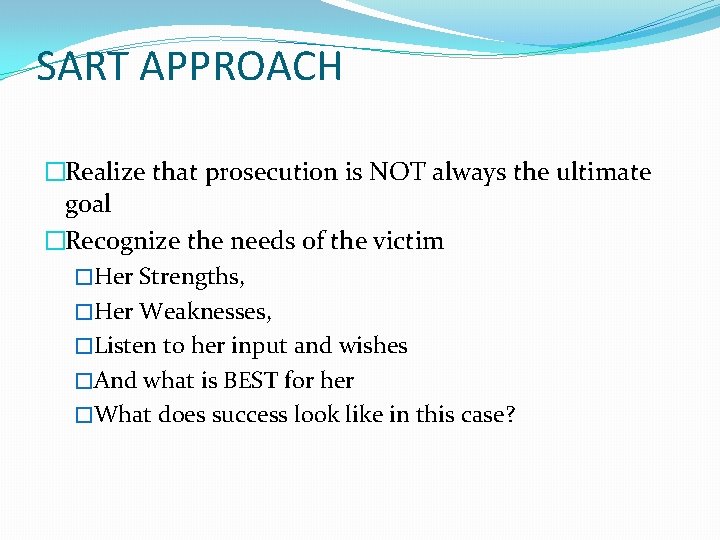 SART APPROACH

□Realize that prosecution is NOT always the ultimate goal

□Recognize the needs of the victim

□Her Strengths,

□Her Weaknesses,

□Listen to her input and wishes

□And what is BEST for her

□What does success look like in this case?